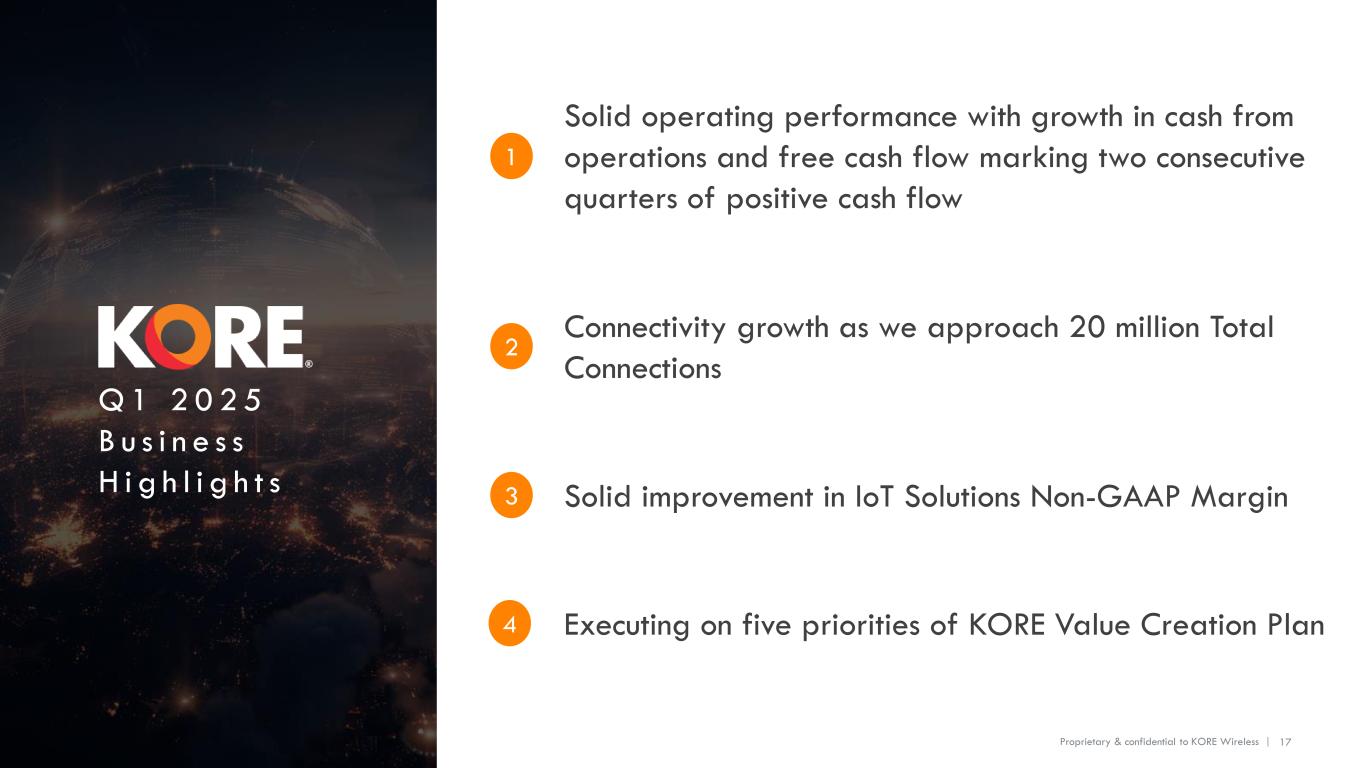 KORE®
Q1 2025
Business
Highlights

1 Solid operating performance with growth in cash from operations and free cash flow marking two consecutive quarters of positive cash flow

2 Connectivity growth as we approach 20 million Total Connections

3 Solid improvement in IoT Solutions Non-GAAP Margin

4 Executing on five priorities of KORE Value Creation Plan

Proprietary & confidential to KORE Wireless | 17